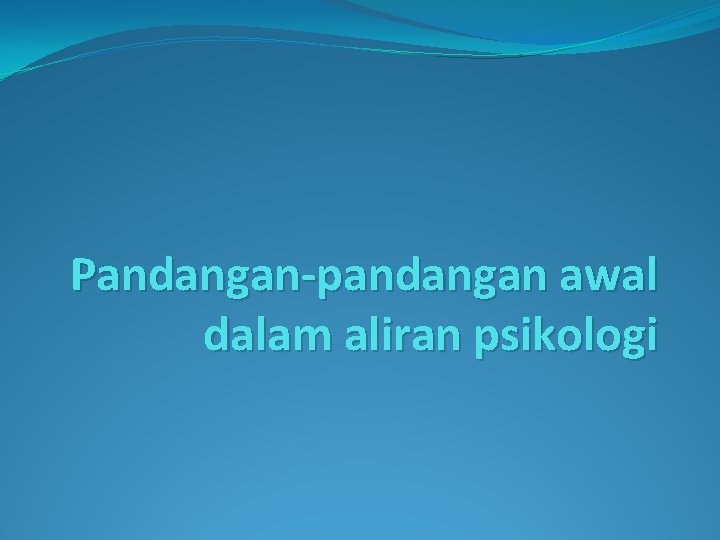 Pandangan-pandangan awal dalam aliran psikologi